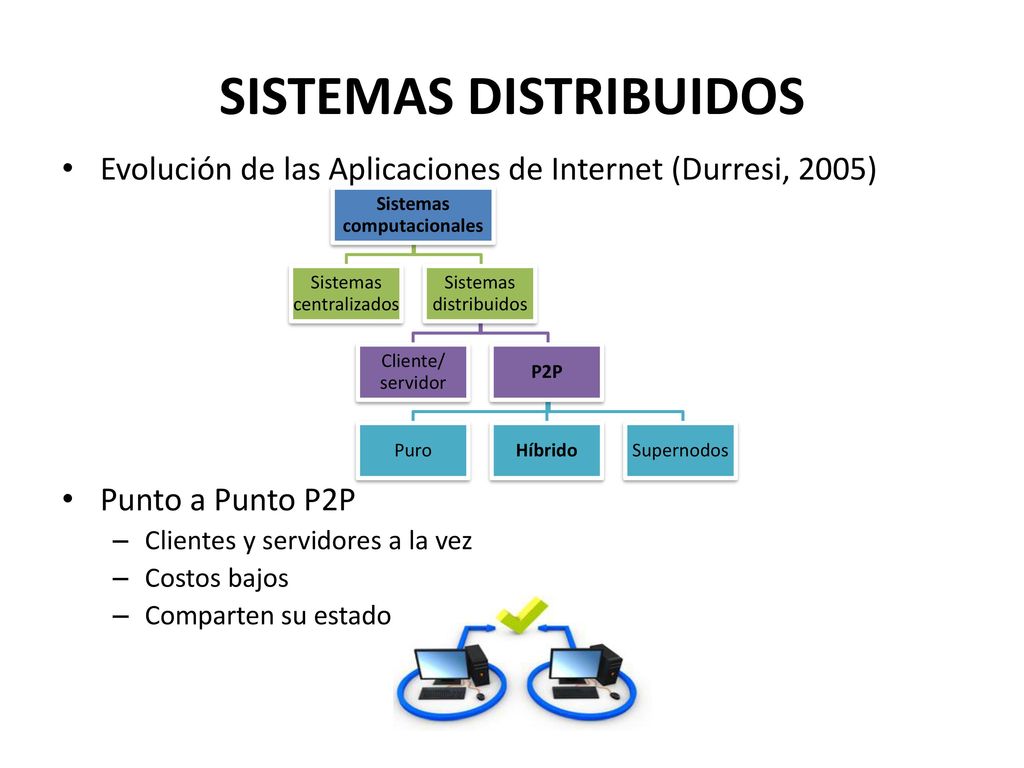 SISTEMAS DISTRIBUIDOS

• Evolución de las Aplicaciones de Internet (Durresi, 2005)

Sistemas computacionales

Sistemas centralizados

Sistemas distribuidos

Cliente/ servidor

P2P

Puro

Híbrido

Supernodos

• Punto a Punto P2P
– Clientes y servidores a la vez
– Costos bajos
– Comparten su estado